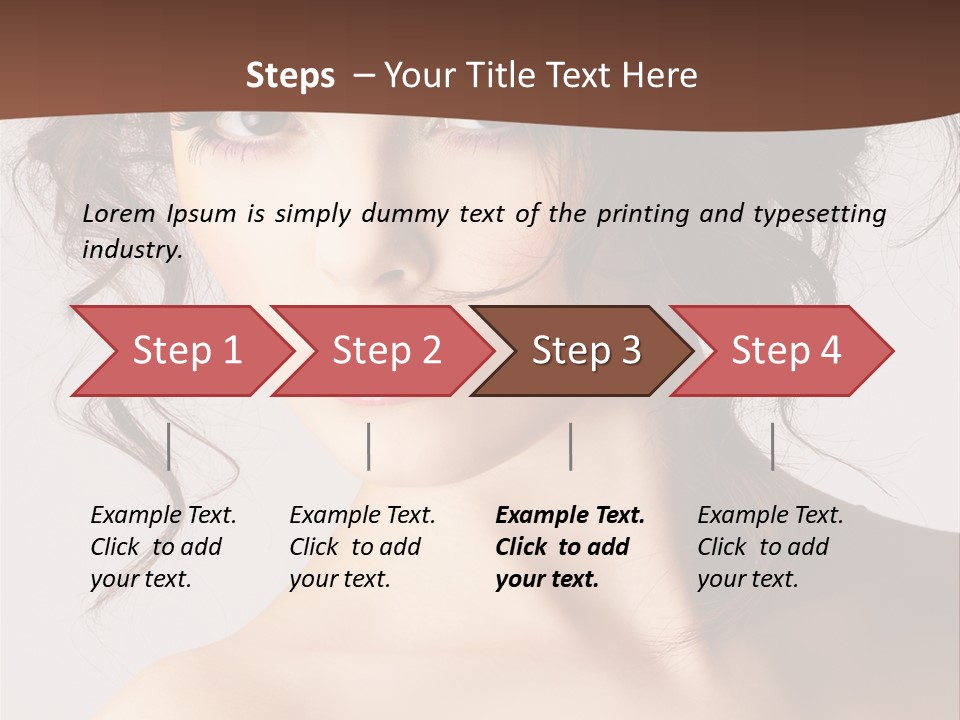 Steps – Your Title Text Here

Lorem Ipsum is simply dummy text of the printing and typesetting industry.

Step 1

Step 2

Step 3

Step 4

Example Text. Click to add your text.

Example Text. Click to add your text.

Example Text. Click to add your text.

Example Text. Click to add your text.